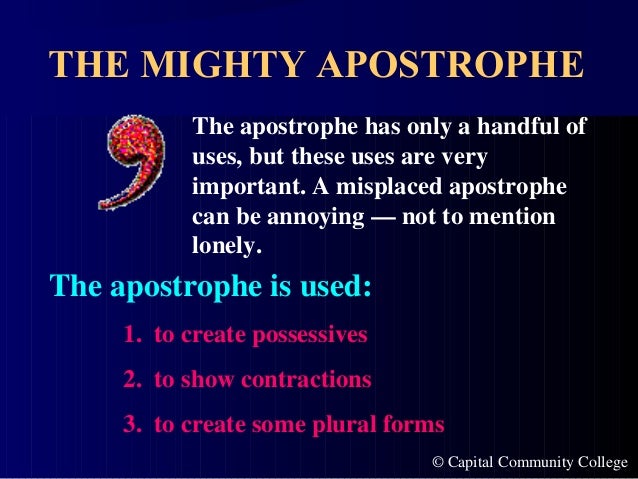 THE MIGHTY APOSTROPHE

The apostrophe has only a handful of uses, but these uses are very important. A misplaced apostrophe can be annoying — not to mention lonely.

The apostrophe is used:

1. to create possessives

2. to show contractions

3. to create some plural forms

© Capital Community College